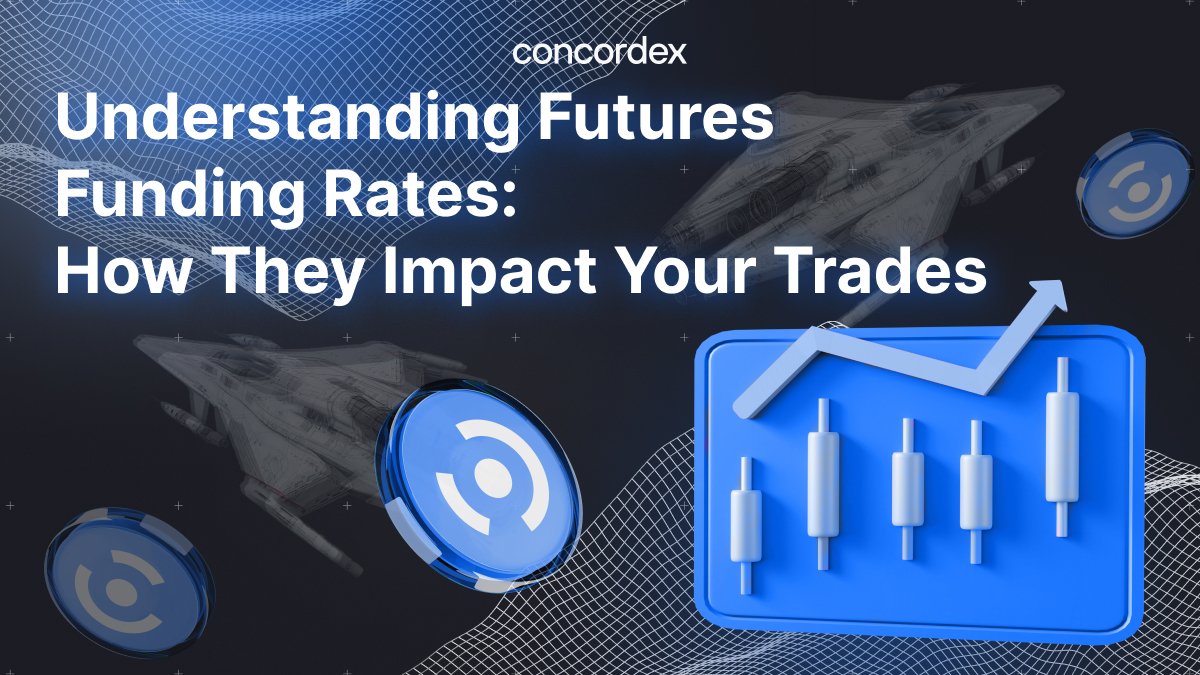 concordex

Understanding Futures Funding Rates: How They Impact Your Trades